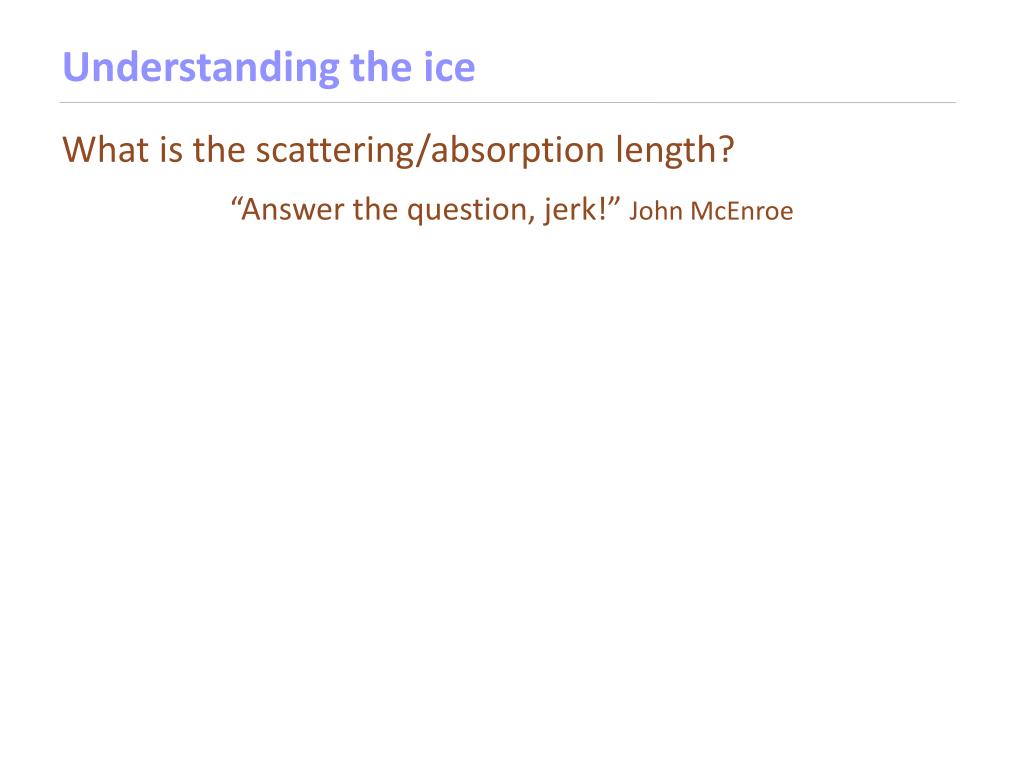 Understanding the ice

What is the scattering/absorption length?

“Answer the question, jerk!” John McEnroe